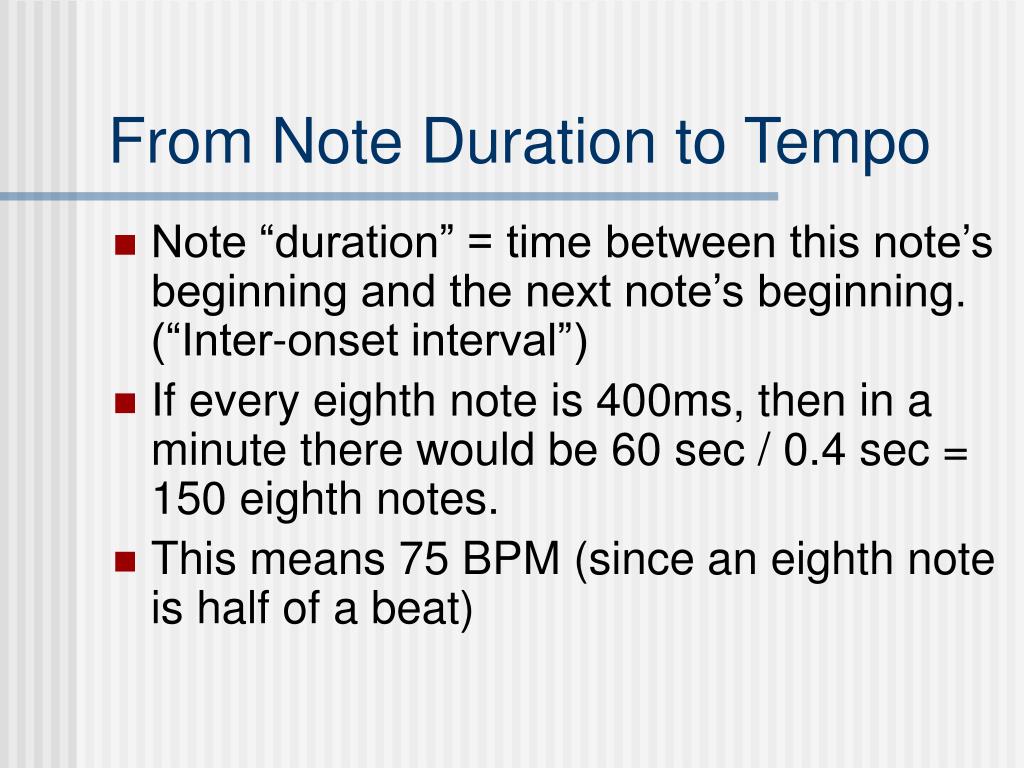 From Note Duration to Tempo

- Note “duration” = time between this note’s beginning and the next note’s beginning. (“Inter-onset interval”)
- If every eighth note is 400ms, then in a minute there would be 60 sec / 0.4 sec = 150 eighth notes.
- This means 75 BPM (since an eighth note is half of a beat)